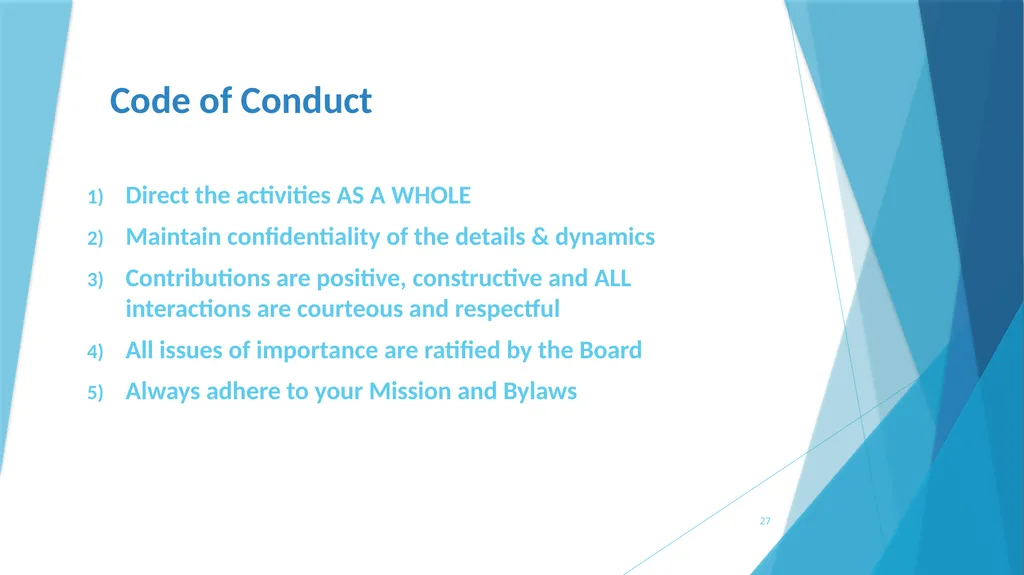 Code of Conduct

1) Direct the activities AS A WHOLE

2) Maintain confidentiality of the details & dynamics

3) Contributions are positive, constructive and ALL interactions are courteous and respectful

4) All issues of importance are ratified by the Board

5) Always adhere to your Mission and Bylaws

27